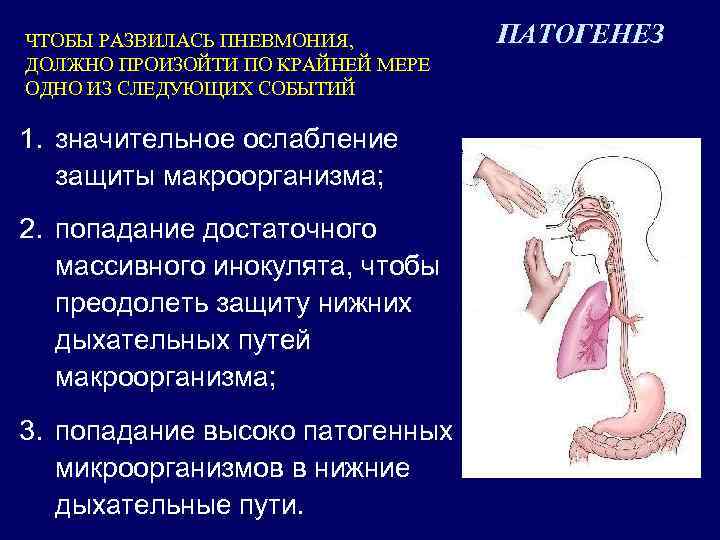 ЧТОБЫ РАЗВИЛАСЬ ПНЕВМОНИЯ, ДОЛЖНО ПРОИЗОЙТИ ПО КРАЙНЕЙ МЕРЕ ОДНО ИЗ СЛЕДУЮЩИХ СОБЫТИЙ

ПАТОГЕНЕЗ

1. значительное ослабление защиты макроорганизма;

2. попадание достаточного массивного инокулята, чтобы преодолеть защиту нижних дыхательных путей макроорганизма;

3. попадание высоко патогенных микроорганизмов в нижние дыхательные пути.